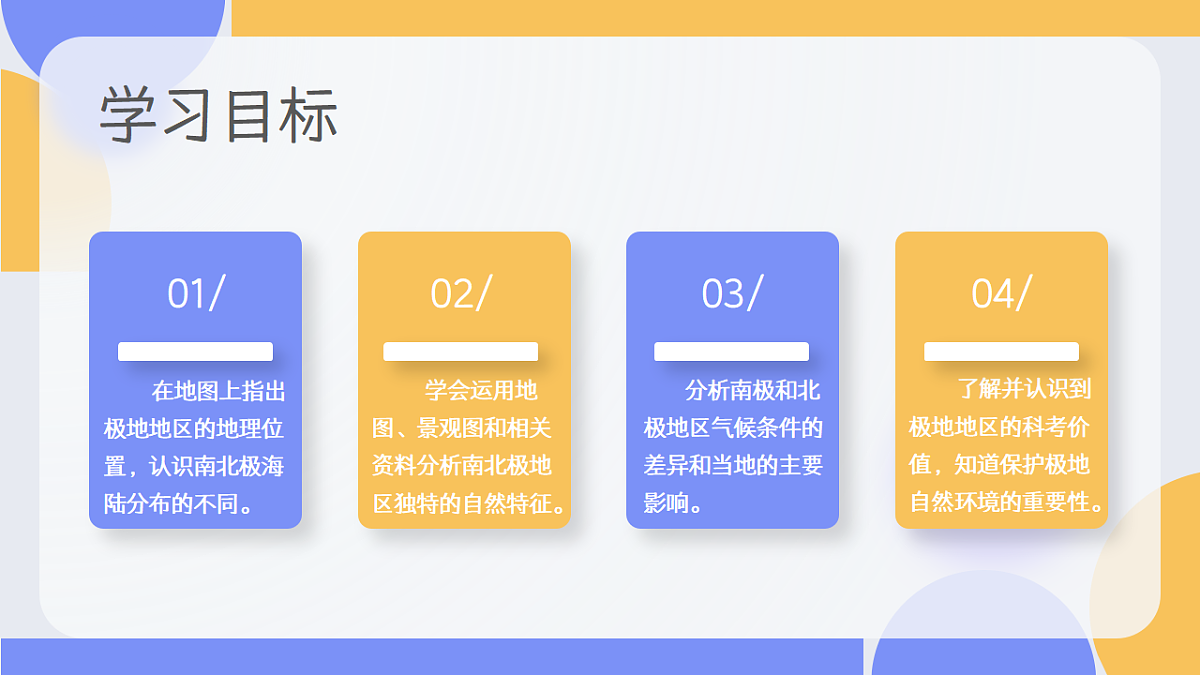 学习目标

01/

在地图上指出极地地区的地理位置，认识南北极海陆分布的不同。

02/

学会运用地图、景观图和相关资料分析南北极地区独特的自然特征。

03/

分析南极和北极地区气候条件的差异和当地的主要影响。

04/

了解并认识到极地地区的科考价值，知道保护极地自然环境的重要性。